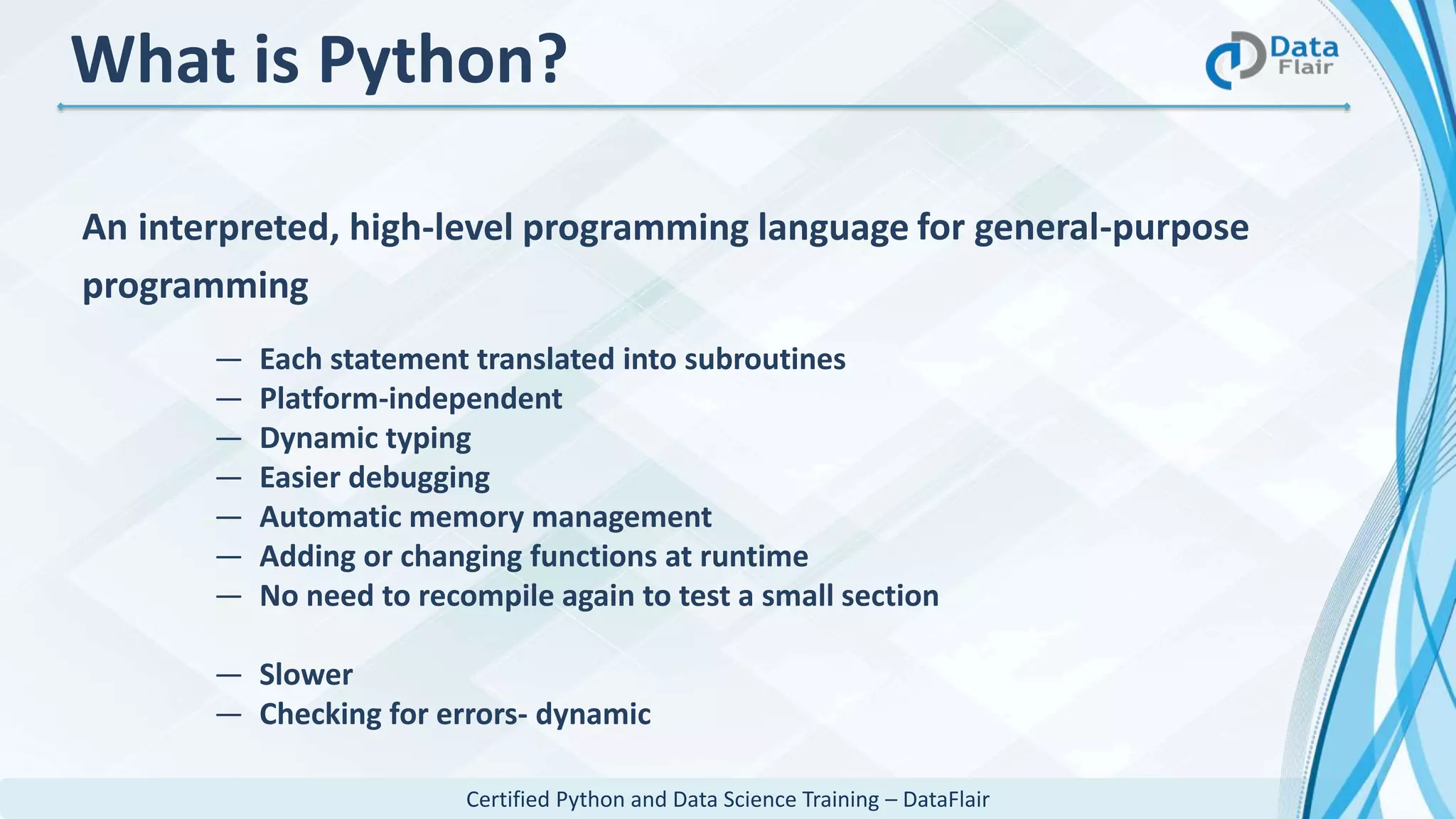 What is Python?

Data Flair

An interpreted, high-level programming language for general-purpose programming

— Each statement translated into subroutines
— Platform-independent
— Dynamic typing
— Easier debugging
— Automatic memory management
— Adding or changing functions at runtime
— No need to recompile again to test a small section

— Slower
— Checking for errors- dynamic

Certified Python and Data Science Training – DataFlair